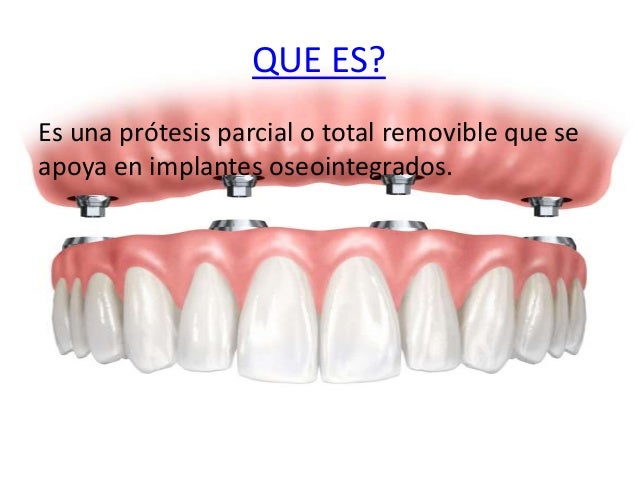 QUE ES?

Es una prótesis parcial o total removible que se apoya en implantes oseointegrados.